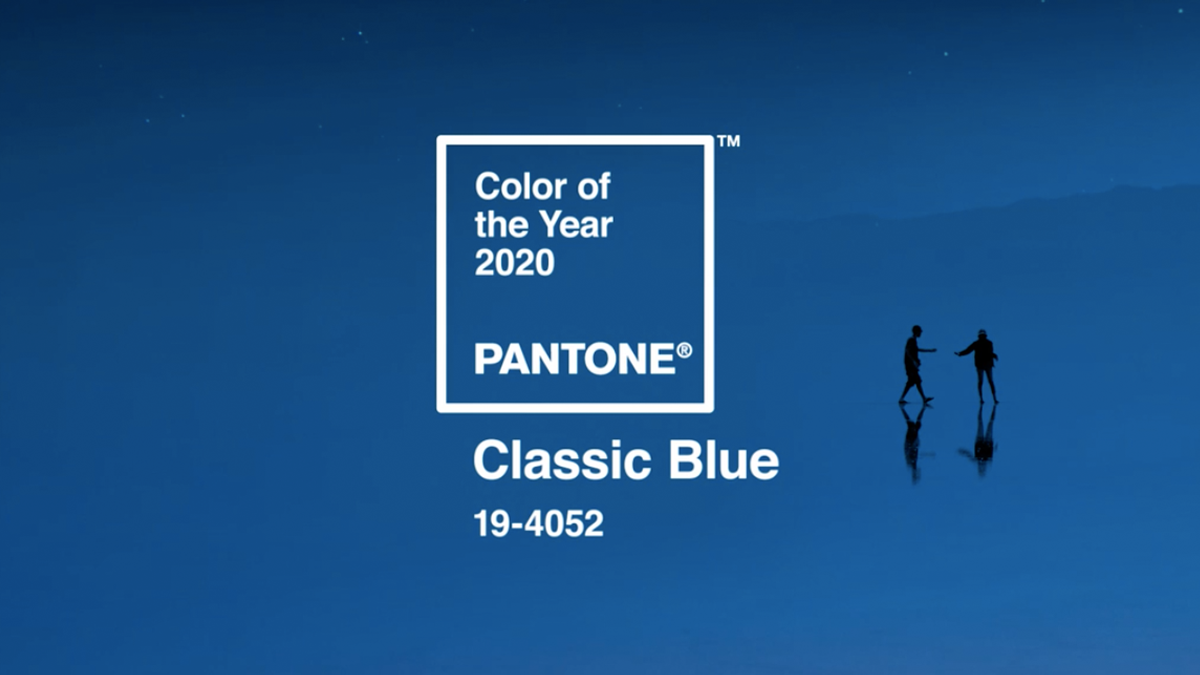 Color of the Year 2020

PANTONE®

™

Classic Blue

19-4052